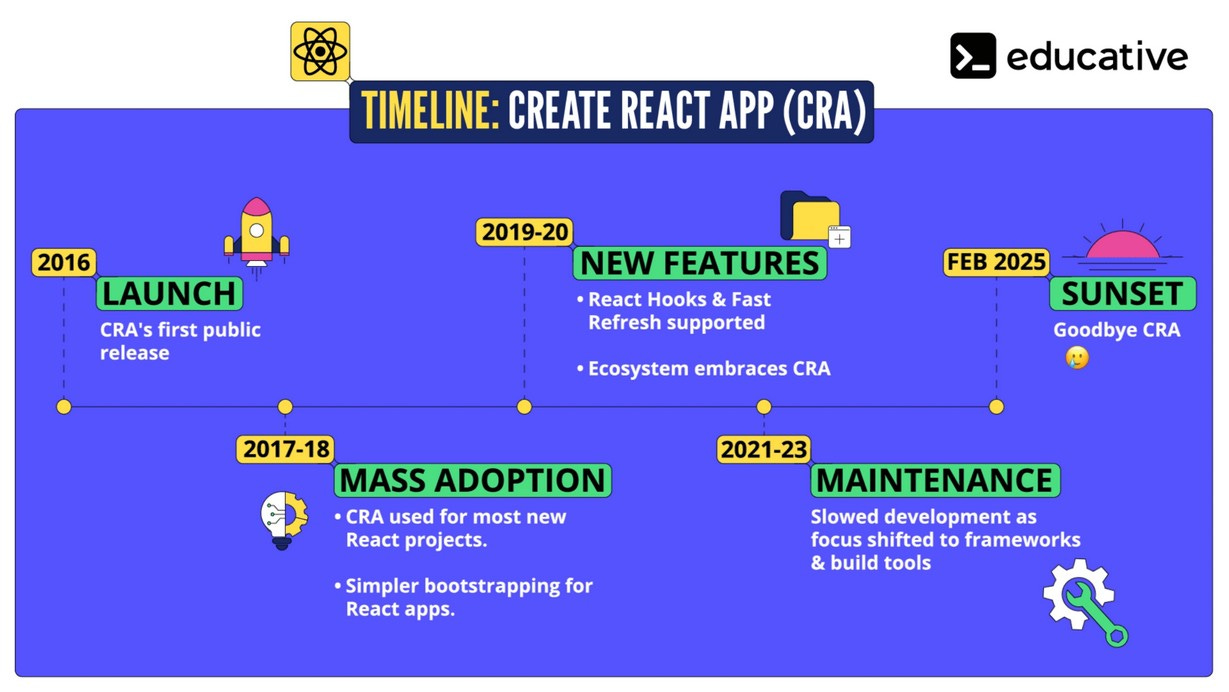 educative

TIMELINE: CREATE REACT APP (CRA)

2016
LAUNCH
CRA's first public release

2017-18
MASS ADOPTION
• CRA used for most new React projects.
• Simpler bootstrapping for React apps.

2019-20
NEW FEATURES
• React Hooks & Fast Refresh supported
• Ecosystem embraces CRA

2021-23
MAINTENANCE
Slowed development as focus shifted to frameworks & build tools

FEB 2025
SUNSET
Goodbye CRA 😢